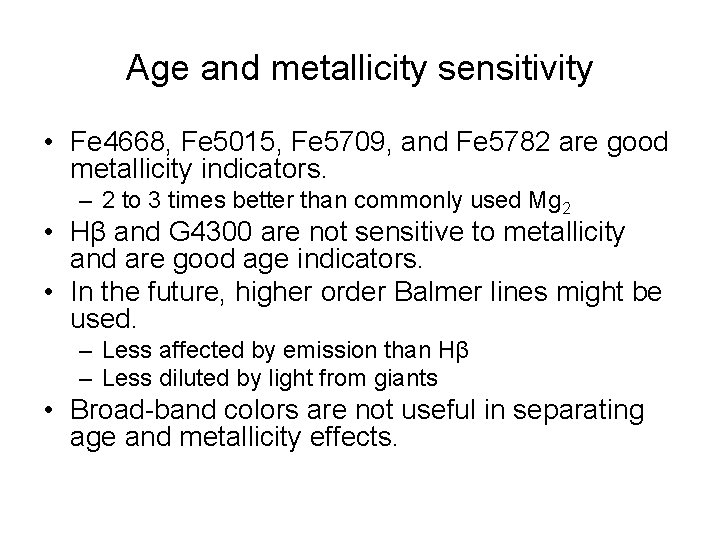 Age and metallicity sensitivity

• Fe4668, Fe5015, Fe5709, and Fe5782 are good metallicity indicators.
– 2 to 3 times better than commonly used $Mg_2$
• Hβ and G4300 are not sensitive to metallicity and are good age indicators.
• In the future, higher order Balmer lines might be used.
– Less affected by emission than Hβ
– Less diluted by light from giants
• Broad-band colors are not useful in separating age and metallicity effects.